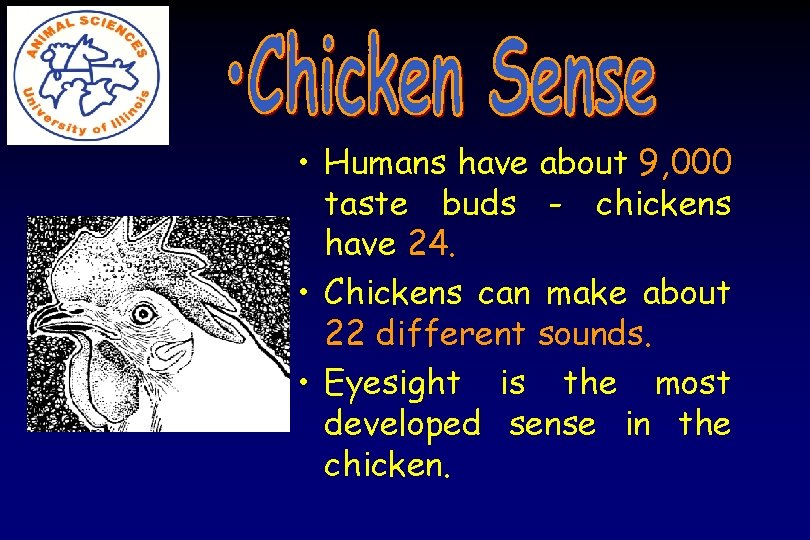 ANIMAL SCIENCES
University of Illinois

•Chicken Sense

• Humans have about 9,000 taste buds - chickens have 24.
• Chickens can make about 22 different sounds.
• Eyesight is the most developed sense in the chicken.